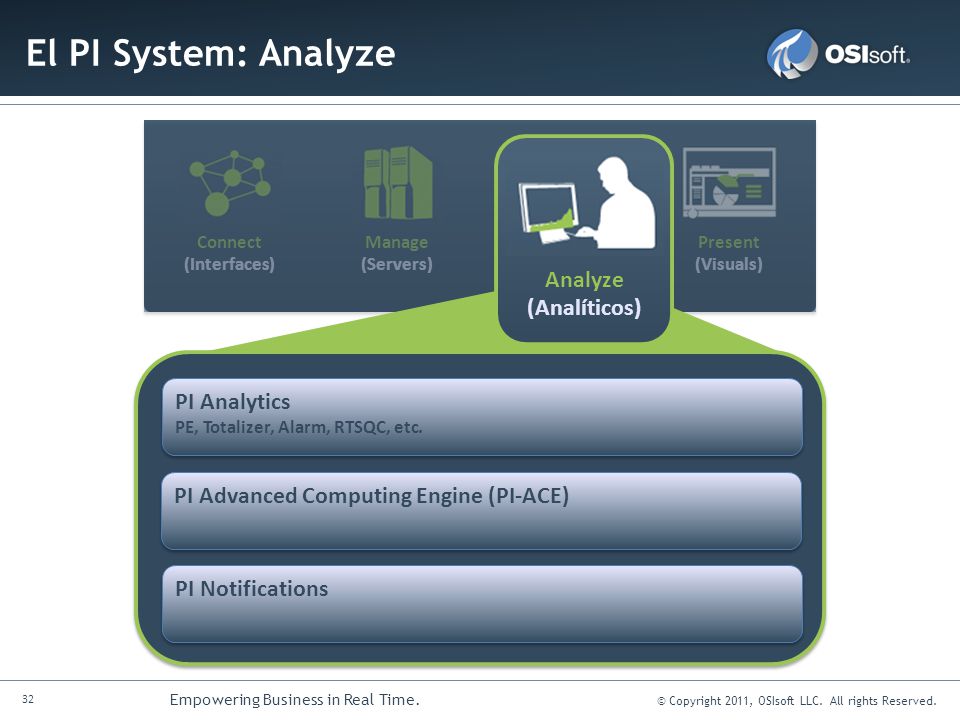 El PI System: Analyze

OSIsoft.

Connect
(Interfaces)

Manage
(Servers)

Analyze
(Analíticos)

Present
(Visuals)

PI Analytics
PE, Totalizer, Alarm, RTSQC, etc.

PI Advanced Computing Engine (PI-ACE)

PI Notifications

32

Empowering Business in Real Time.

© Copyright 2011, OSIsoft LLC. All rights Reserved.